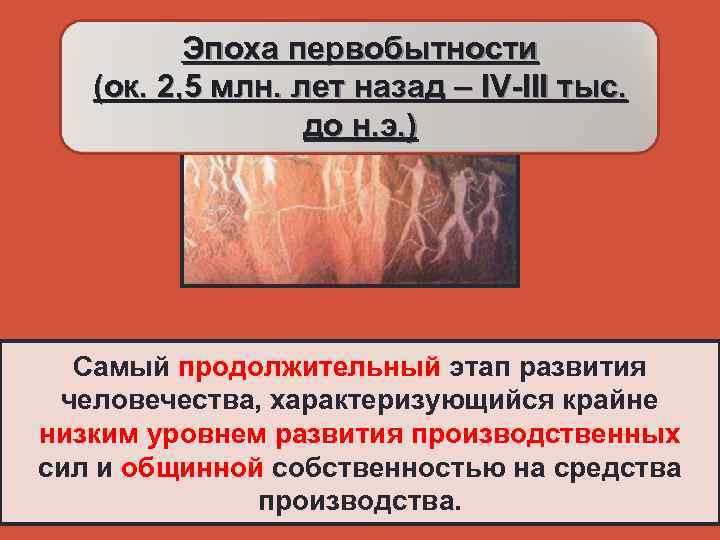 Эпоха первобытности (ок. 2,5 млн. лет назад – IV-III тыс. до н.э.)

Самый продолжительный этап развития человечества, характеризующийся крайне низким уровнем развития производственных сил и общинной собственностью на средства производства.